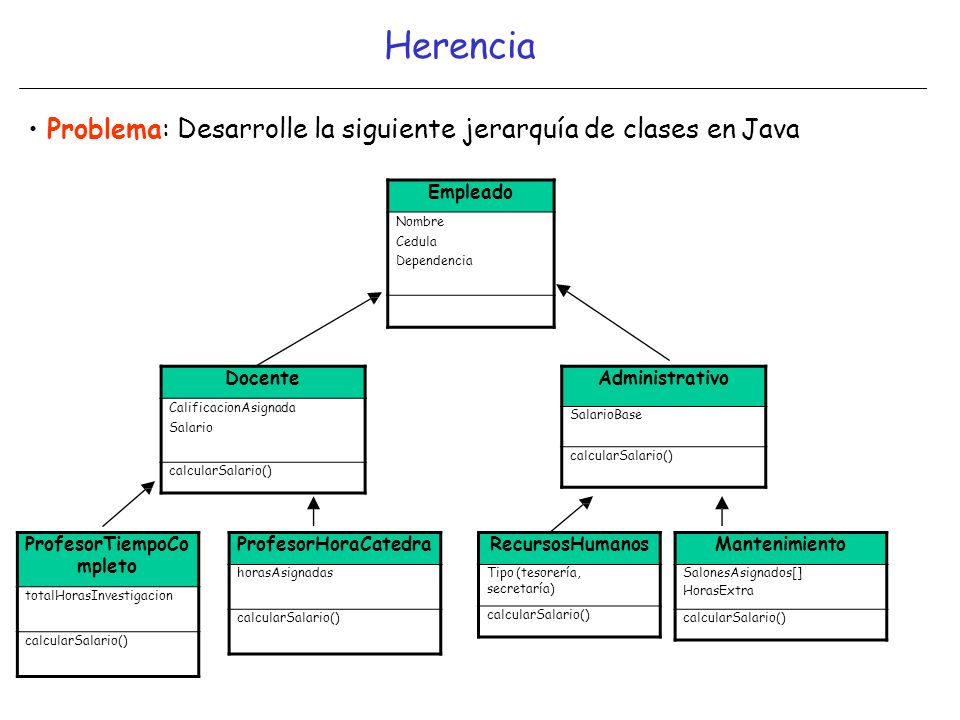 Herencia

• Problema: Desarrolle la siguiente jerarquía de clases en Java

Empleado
Nombre
Cedula
Dependencia

Docente
CalificacionAsignada
Salario
calcularSalario()

Administrativo
SalarioBase
calcularSalario()

ProfesorTiempoCompleto
totalHorasInvestigacion
calcularSalario()

ProfesorHoraCatedra
horasAsignadas
calcularSalario()

RecursosHumanos
Tipo (tesorería, secretaría)
calcularSalario()

Mantenimiento
SalonesAsignados[]
HorasExtra
calcularSalario()